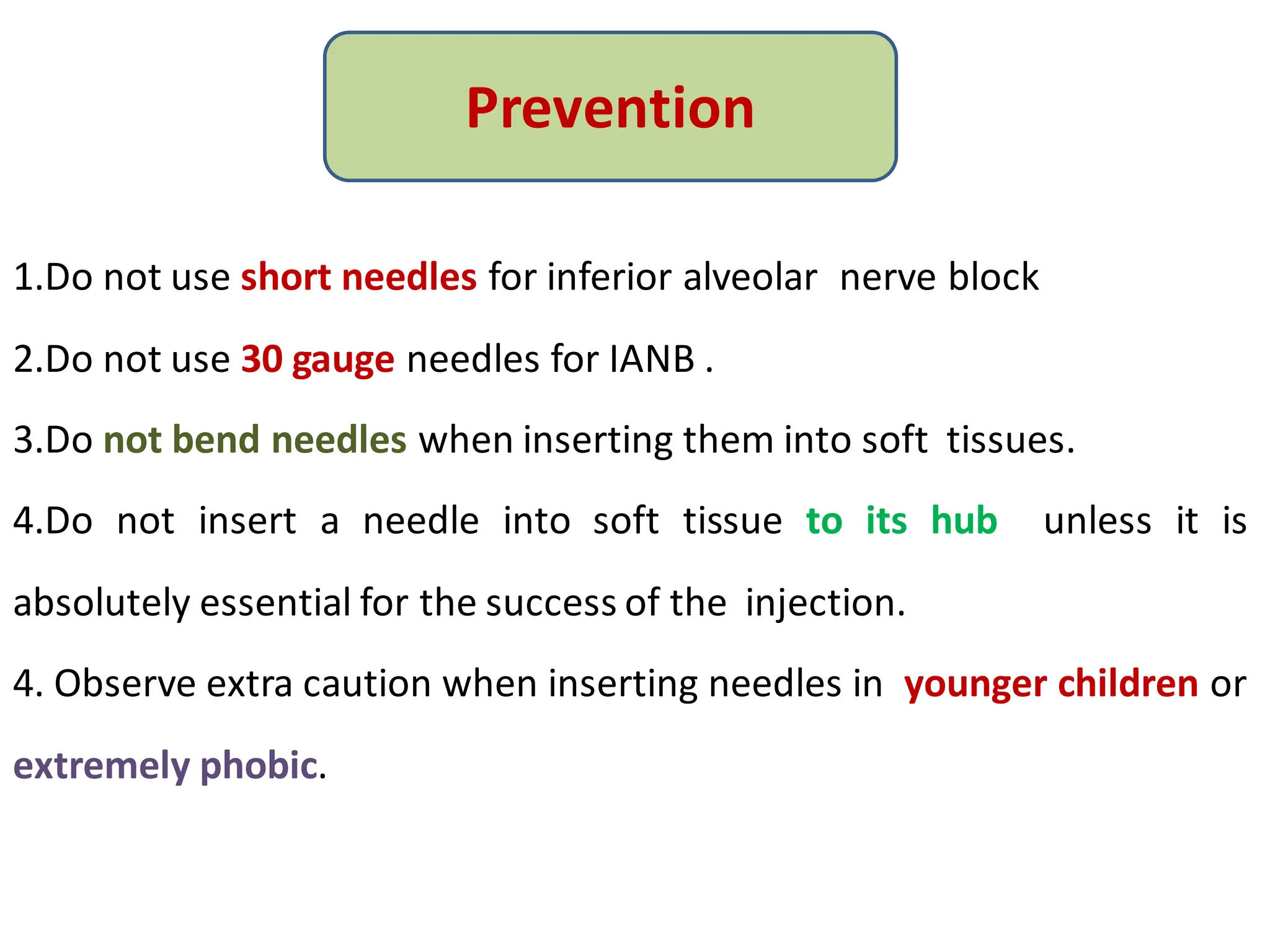 Prevention

1.Do not use short needles for inferior alveolar nerve block

2.Do not use 30 gauge needles for IANB .

3.Do not bend needles when inserting them into soft tissues.

4.Do not insert a needle into soft tissue to its hub unless it is absolutely essential for the success of the injection.

4. Observe extra caution when inserting needles in younger children or extremely phobic.